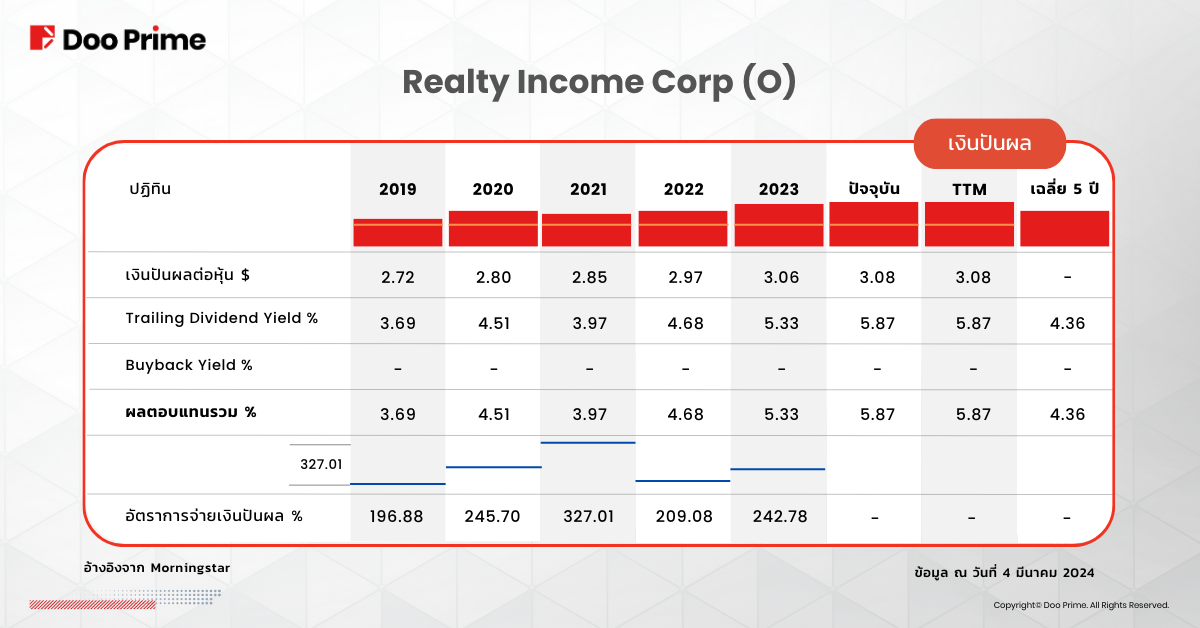 Doo Prime

Realty Income Corp (O)

เงินปันผล

| ปฏิทิน | 2019 | 2020 | 2021 | 2022 | 2023 | ปัจจุบัน | TTM | เฉลี่ย 5 ปี |
|---|---|---|---|---|---|---|---|---|
| เงินปันผลต่อหุ้น $ | 2.72 | 2.80 | 2.85 | 2.97 | 3.06 | 3.08 | 3.08 | - |
| Trailing Dividend Yield % | 3.69 | 4.51 | 3.97 | 4.68 | 5.33 | 5.87 | 5.87 | 4.36 |
| Buyback Yield % | - | - | - | - | - | - | - | - |
| ผลตอบแทนรวม % | 3.69 | 4.51 | 3.97 | 4.68 | 5.33 | 5.87 | 5.87 | 4.36 |
| 327.01 | | | | | | | | |
| อัตราการจ่ายเงินปันผล % | 196.88 | 245.70 | 327.01 | 209.08 | 242.78 | - | - | - |

อ้างอิงจาก Morningstar

ข้อมูล ณ วันที่ 4 มีนาคม 2024

Copyright© Doo Prime. All Rights Reserved.